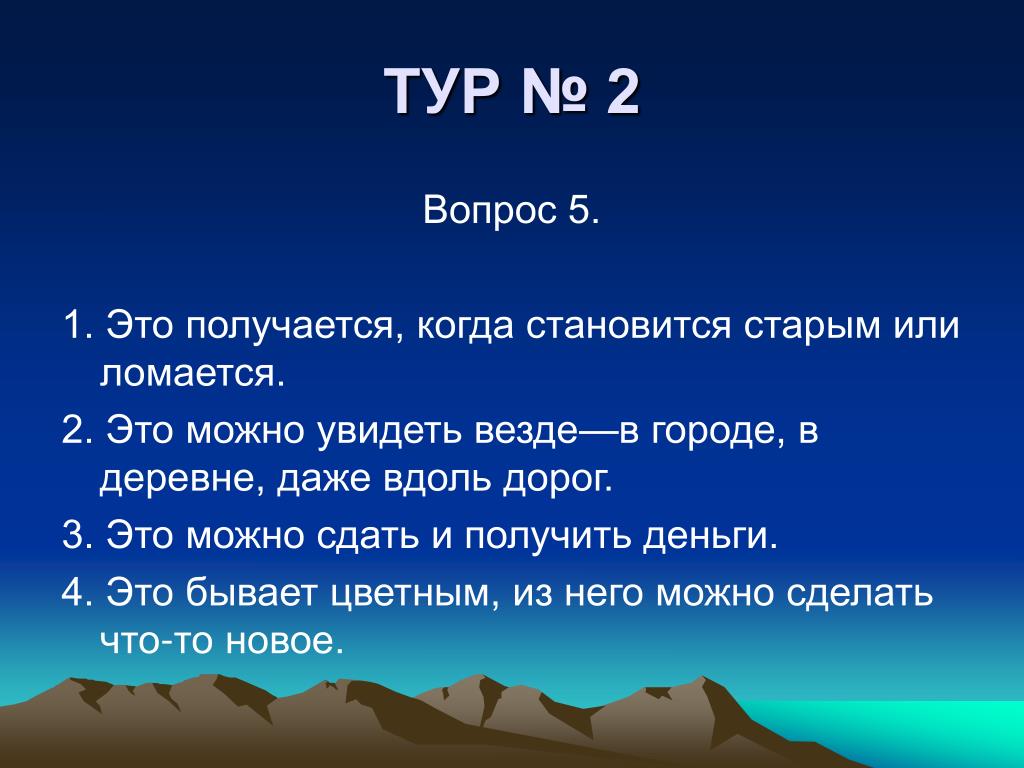 ТУР № 2

Вопрос 5.

1. Это получается, когда становится старым или ломается.

2. Это можно увидеть везде—в городе, в деревне, даже вдоль дорог.

3. Это можно сдать и получить деньги.

4. Это бывает цветным, из него можно сделать что-то новое.